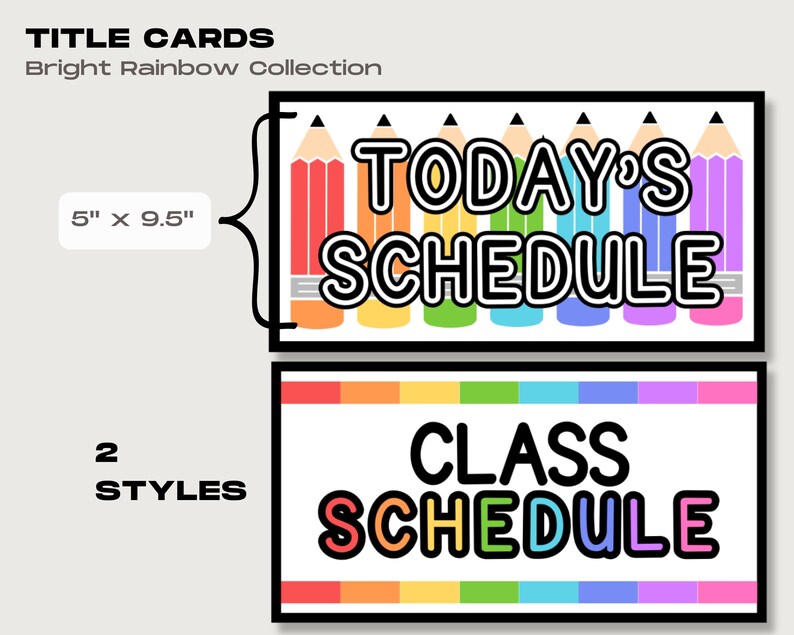 TITLE CARDS
Bright Rainbow Collection

5" x 9.5"

TODAY'S SCHEDULE

2 STYLES

CLASS SCHEDULE